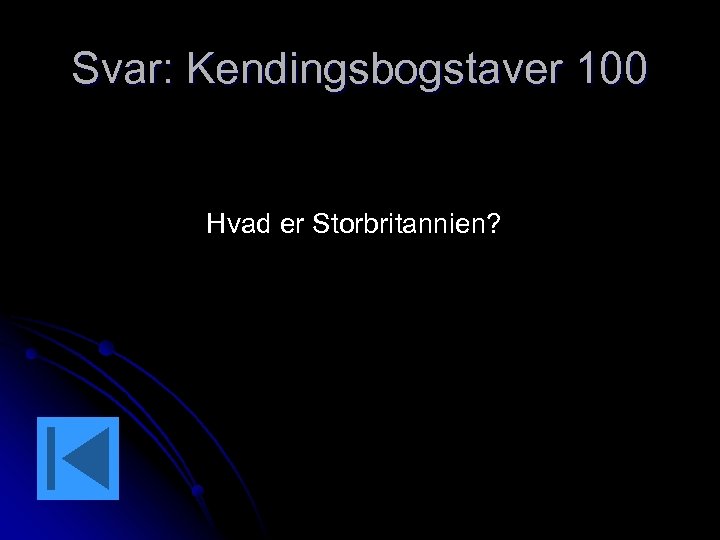 Svar: Kendingsbogstaver 100

Hvad er Storbritannien?